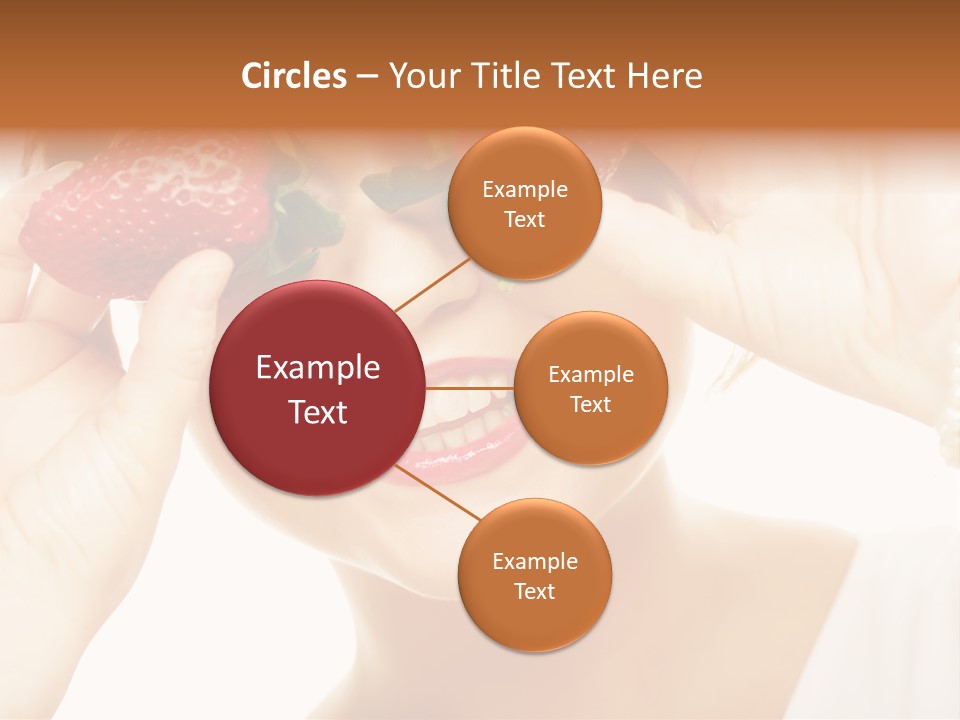 Circles – Your Title Text Here

Example Text

Example Text

Example Text

Example Text